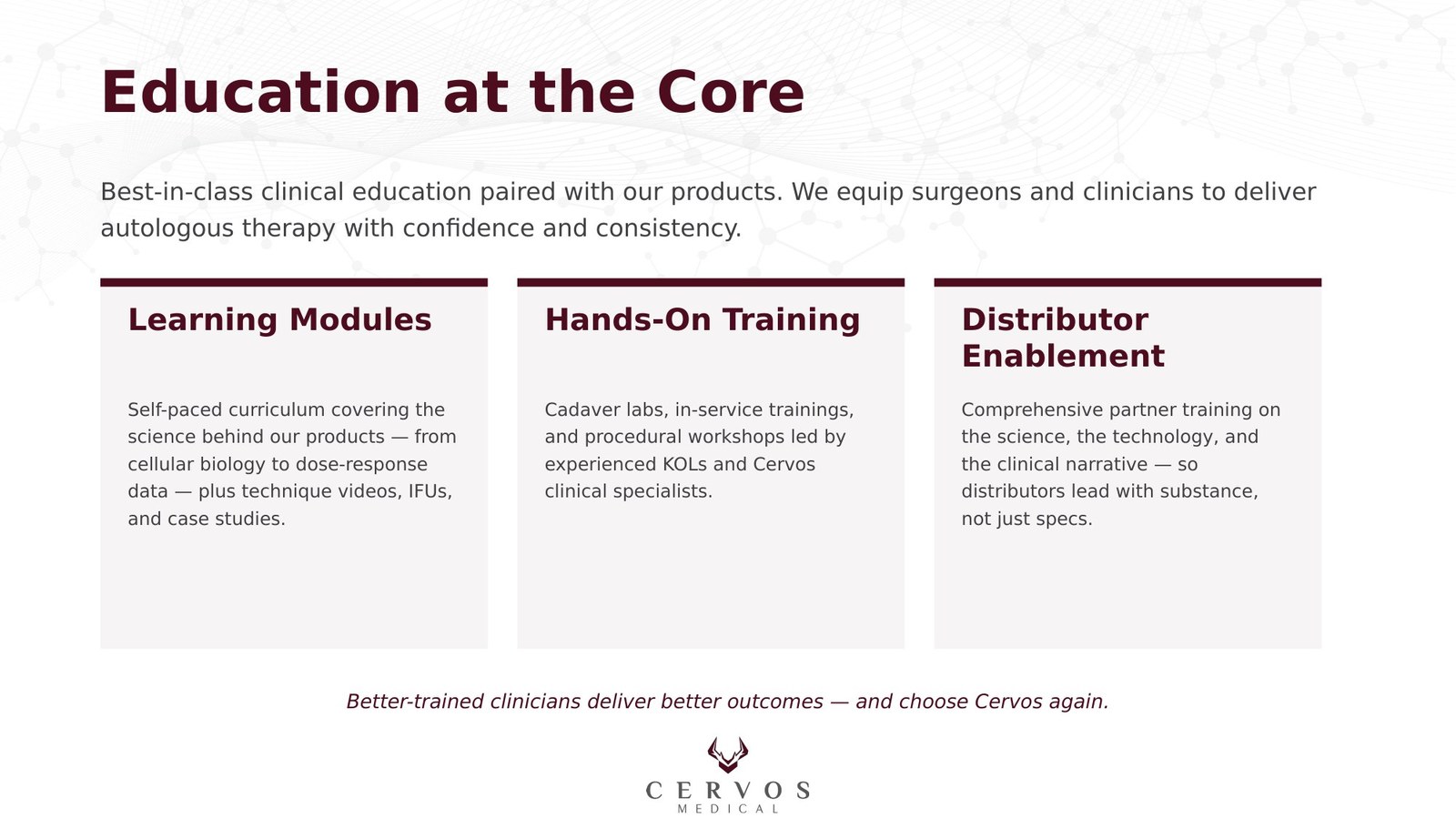 Education at the Core

Best-in-class clinical education paired with our products. We equip surgeons and clinicians to deliver autologous therapy with confidence and consistency.

Learning Modules

Self-paced curriculum covering the science behind our products — from cellular biology to dose-response data — plus technique videos, IFUs, and case studies.

Hands-On Training

Cadaver labs, in-service trainings, and procedural workshops led by experienced KOLs and Cervos clinical specialists.

Distributor Enablement

Comprehensive partner training on the science, the technology, and the clinical narrative — so distributors lead with substance, not just specs.

Better-trained clinicians deliver better outcomes — and choose Cervos again.

CERVOS
MEDICAL